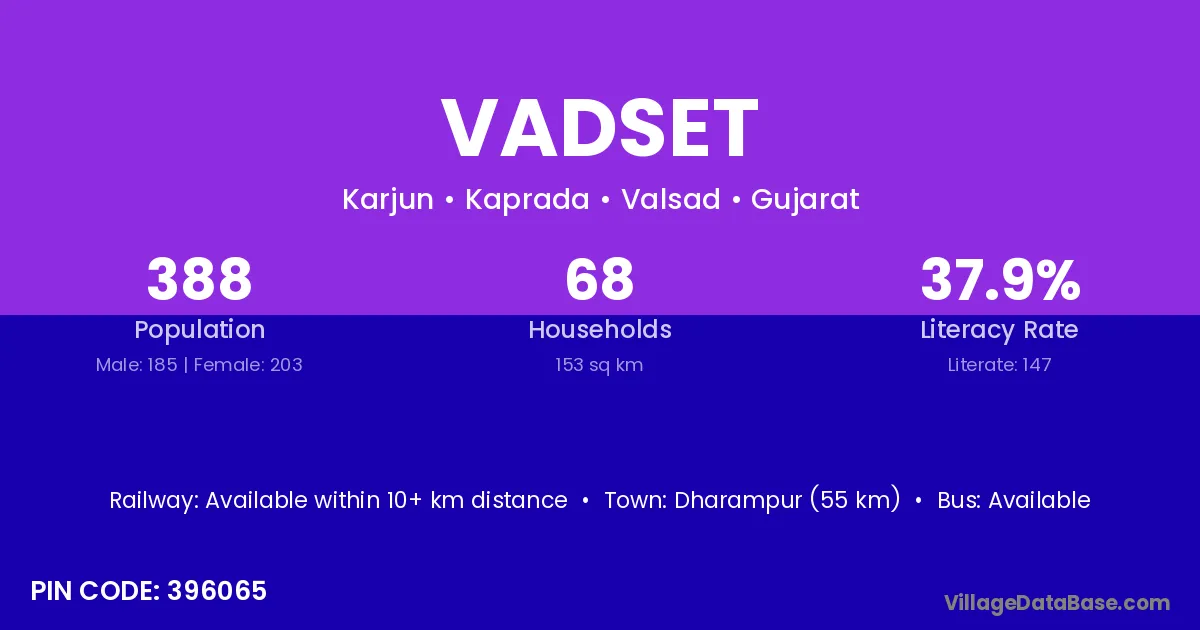 VADSET

Karjun • Kaprada • Valsad • Gujarat

388
Population
Male: 185 | Female: 203

68
Households
153 sq km

37.9%
Literacy Rate
Literate: 147

Railway: Available within 10+ km distance • Town: Dharampur (55 km) • Bus: Available

PIN CODE: 396065

VillageDataBase.com